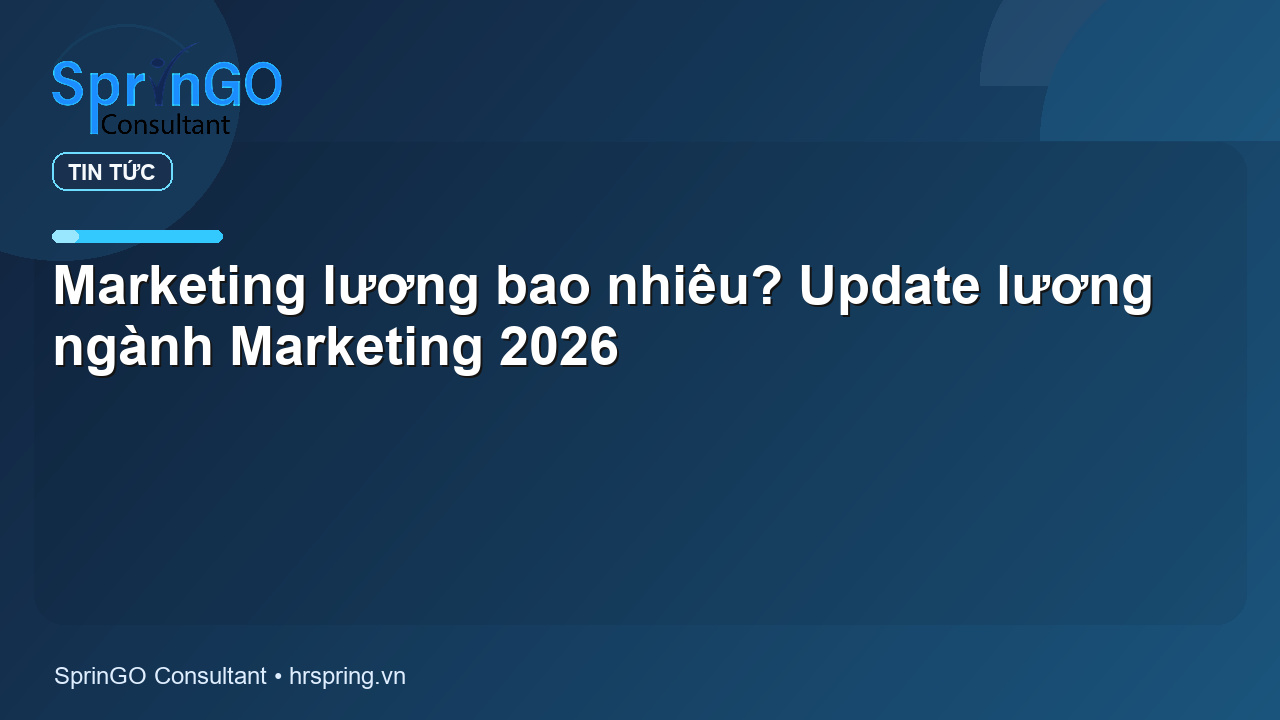 SprinGO
Consultant

TIN TỨC

Marketing lương bao nhiêu? Update lương ngành Marketing 2026

SprinGO Consultant • hrspring.vn